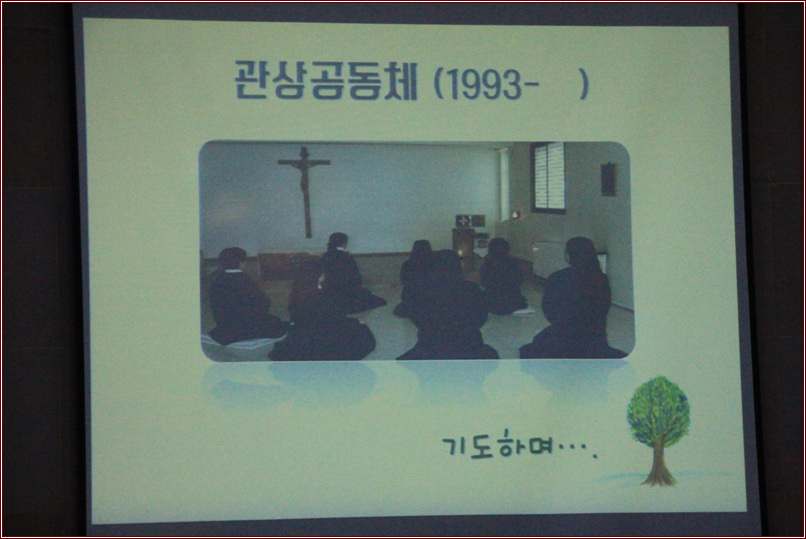 관상공동체 (1993-    )

기도하며….